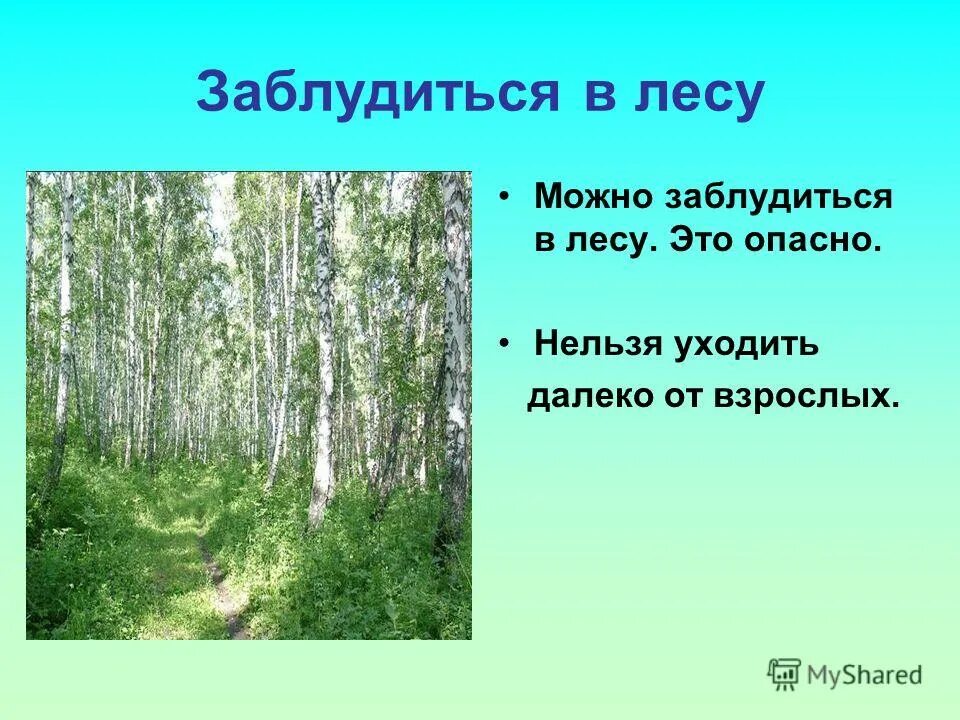 Заблудиться в лесу

• Можно заблудиться в лесу. Это опасно.

• Нельзя уходить далеко от взрослых.

MyShared